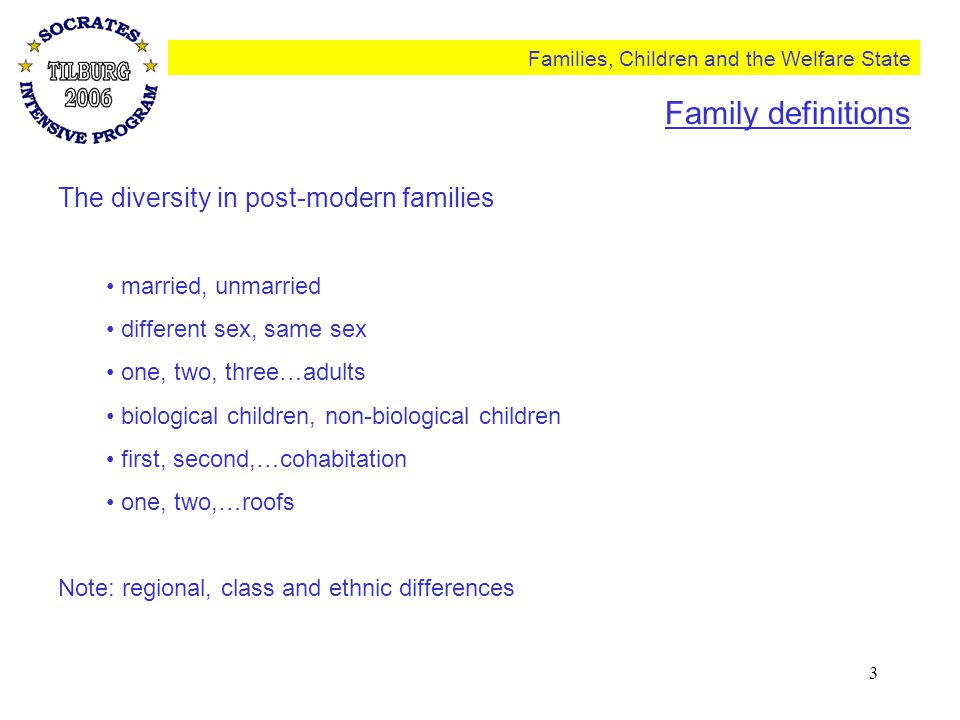 SOCRATES
TILBURG
2006
INTENSIVE PROGRAM

Families, Children and the Welfare State

Family definitions

The diversity in post-modern families

• married, unmarried
• different sex, same sex
• one, two, three…adults
• biological children, non-biological children
• first, second,…cohabitation
• one, two,…roofs

Note: regional, class and ethnic differences

3